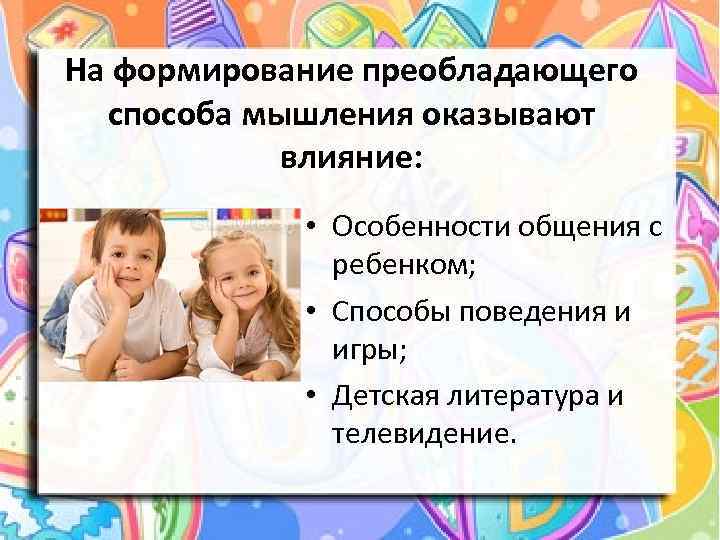 На формирование преобладающего способа мышления оказывают влияние:

• Особенности общения с ребенком;
• Способы поведения и игры;
• Детская литература и телевидение.